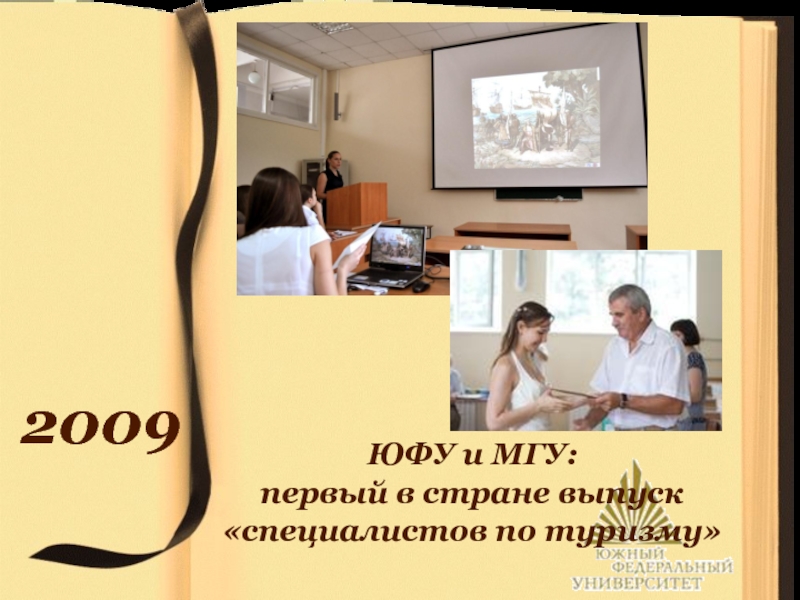 2009

ЮФУ и МГУ:
первый в стране выпуск
«специалистов по туризму»

ЮЖНЫЙ
ФЕДЕРАЛЬНЫЙ
УНИВЕРСИТЕТ